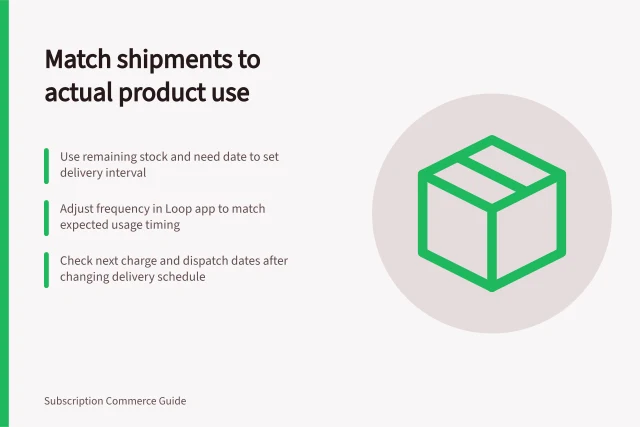 Match shipments to actual product use

Use remaining stock and need date to set delivery interval

Adjust frequency in Loop app to match expected usage timing

Check next charge and dispatch dates after changing delivery schedule

Subscription Commerce Guide